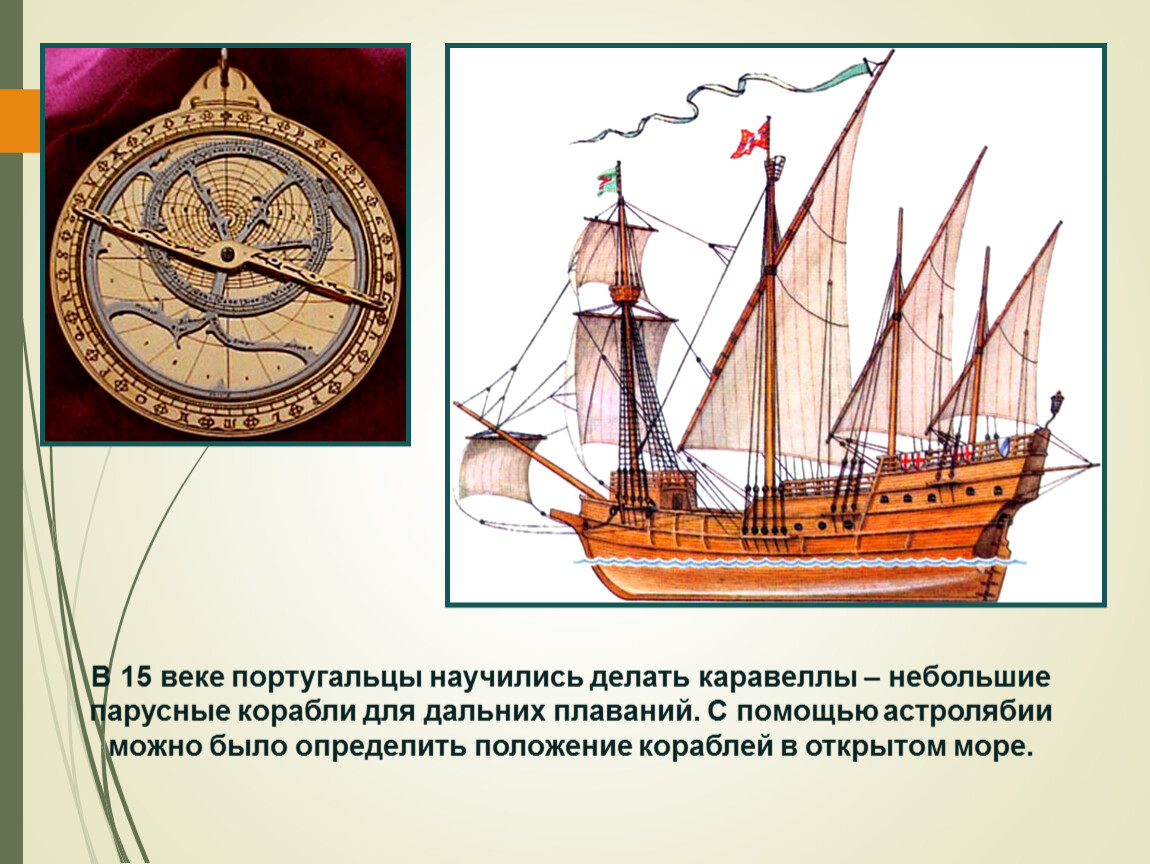 В 15 веке португальцы научились делать каравеллы – небольшие парусные корабли для дальних плаваний. С помощью астролябии можно было определить положение кораблей в открытом море.